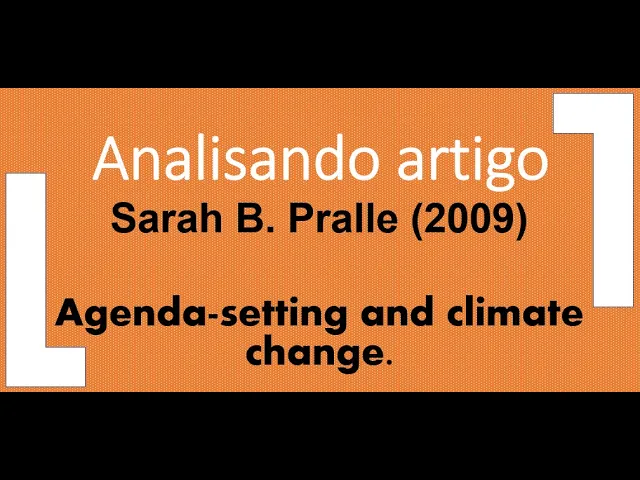 Analisando artigo
Sarah B. Pralle (2009)

Agenda-setting and climate change.